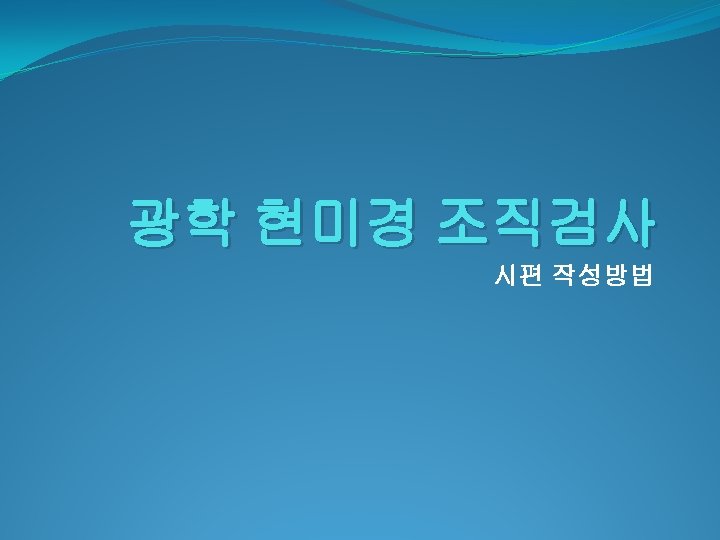 광학 현미경 조직검사

시편 작성방법